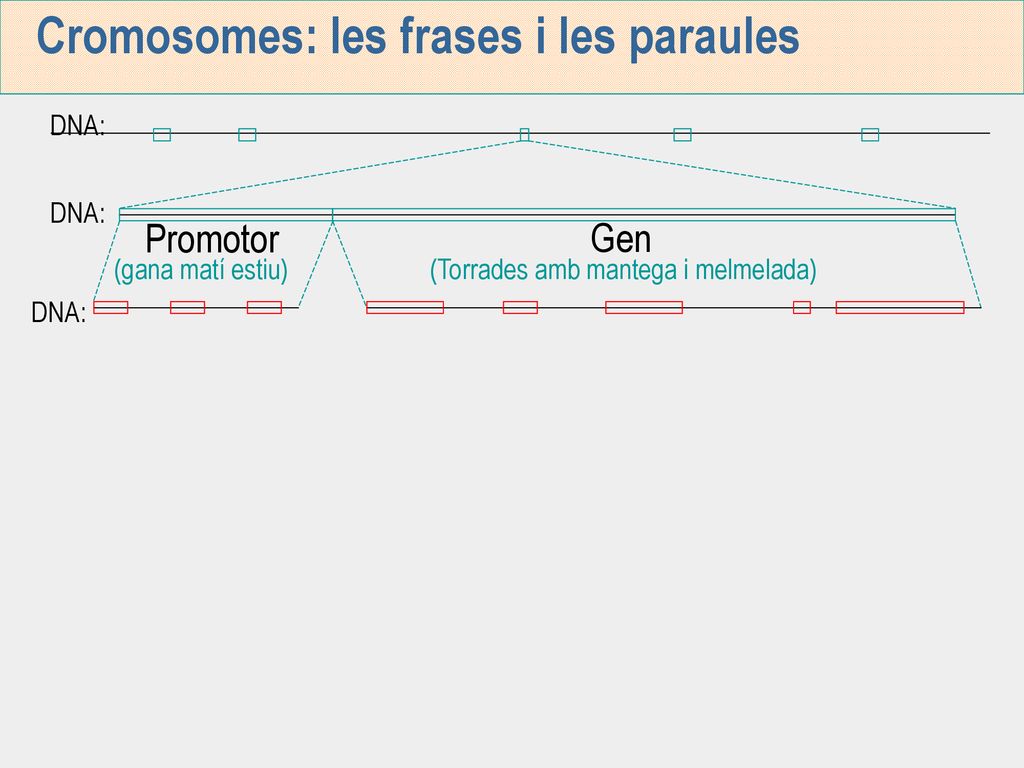 Cromosomes: les frases i les paraules

DNA:

DNA:

Promotor
(gana matí estiu)

Gen
(Torrades amb mantega i melmelada)

DNA: